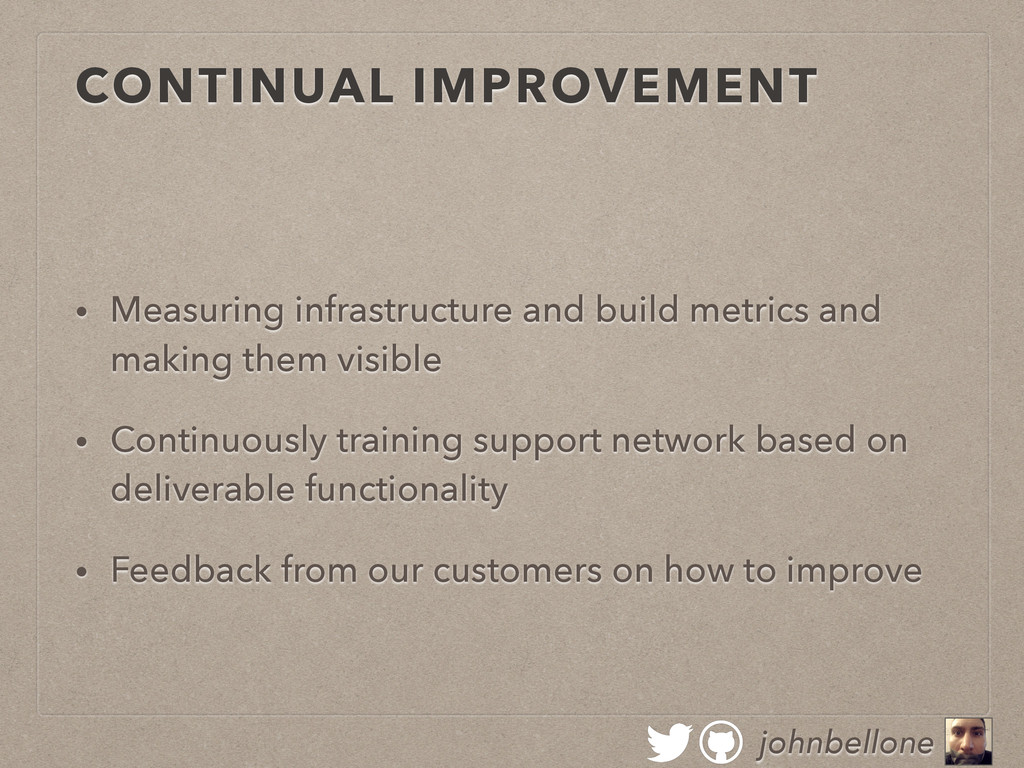 CONTINUAL IMPROVEMENT

• Measuring infrastructure and build metrics and making them visible

• Continuously training support network based on deliverable functionality

• Feedback from our customers on how to improve

johnbellone